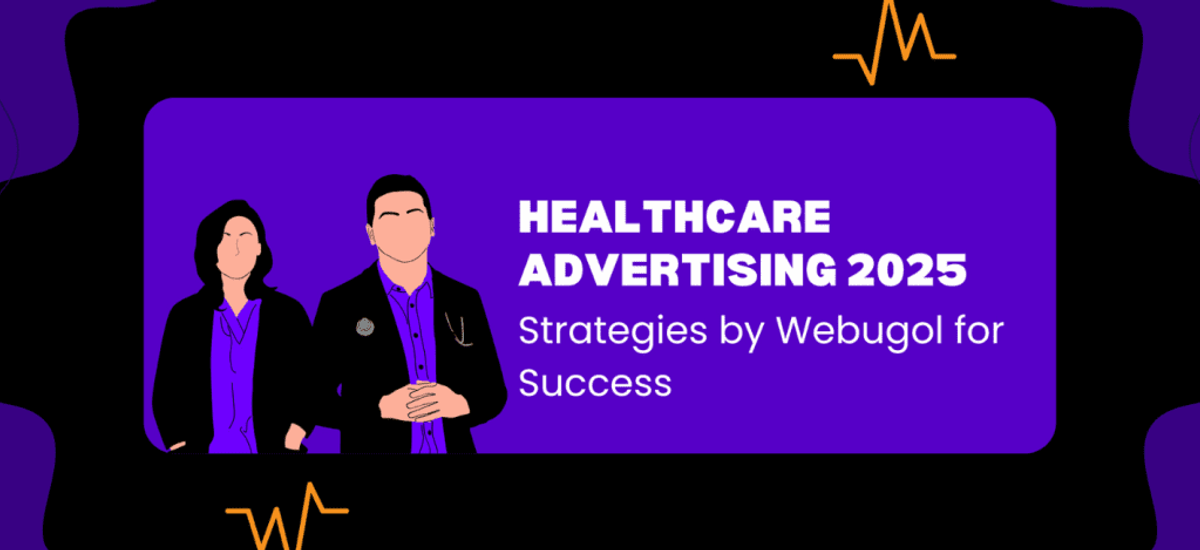 HEALTHCARE ADVERTISING 2025

Strategies by Webugol for Success